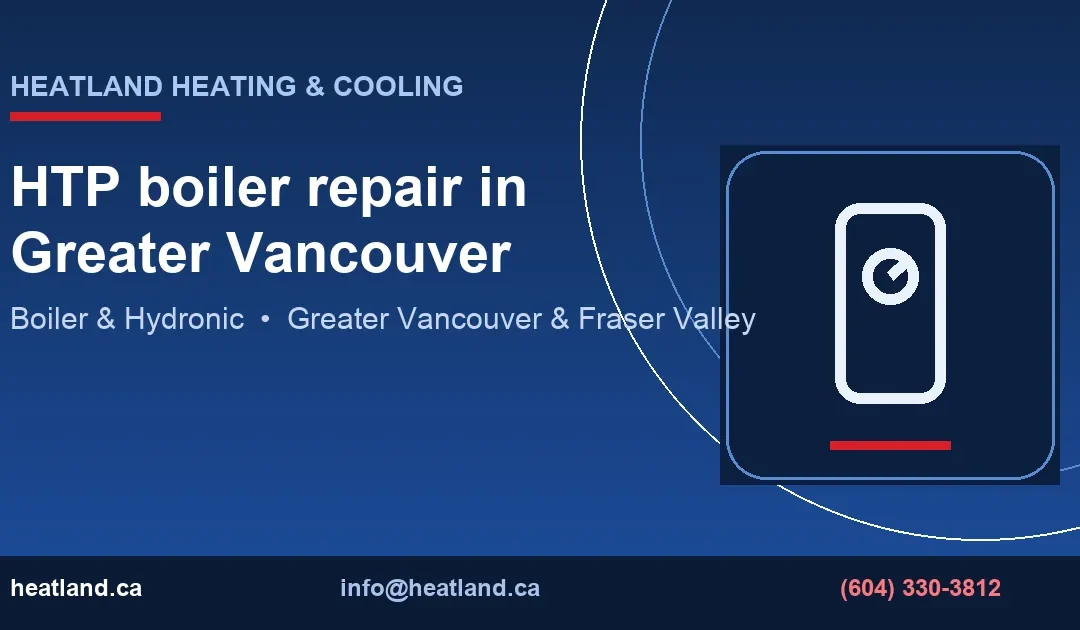 HEATLAND HEATING & COOLING

HTP boiler repair in Greater Vancouver

Boiler & Hydronic • Greater Vancouver & Fraser Valley

heatland.ca

info@heatland.ca

(604) 330-3812